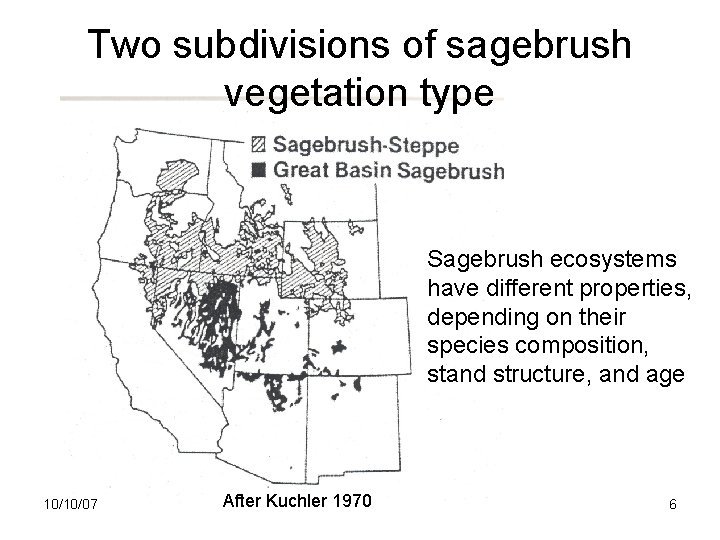 Two subdivisions of sagebrush vegetation type

Sagebrush-Steppe
Great Basin Sagebrush

Sagebrush ecosystems have different properties, depending on their species composition, stand structure, and age

After Kuchler 1970

10/10/07

6